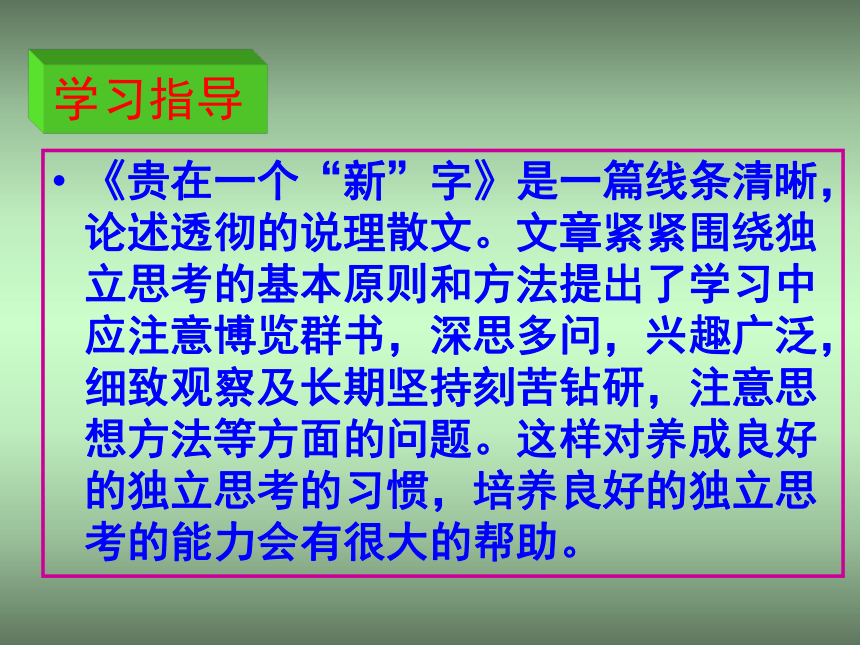 学习指导

• 《贵在一个“新”字》是一篇线条清晰，论述透彻的说理散文。文章紧紧围绕独立思考的基本原则和方法提出了学习中应注意博览群书，深思多问，兴趣广泛，细致观察及长期坚持刻苦钻研，注意思想方法等方面的问题。这样对养成良好的独立思考的习惯，培养良好的独立思考的能力会有很大的帮助。